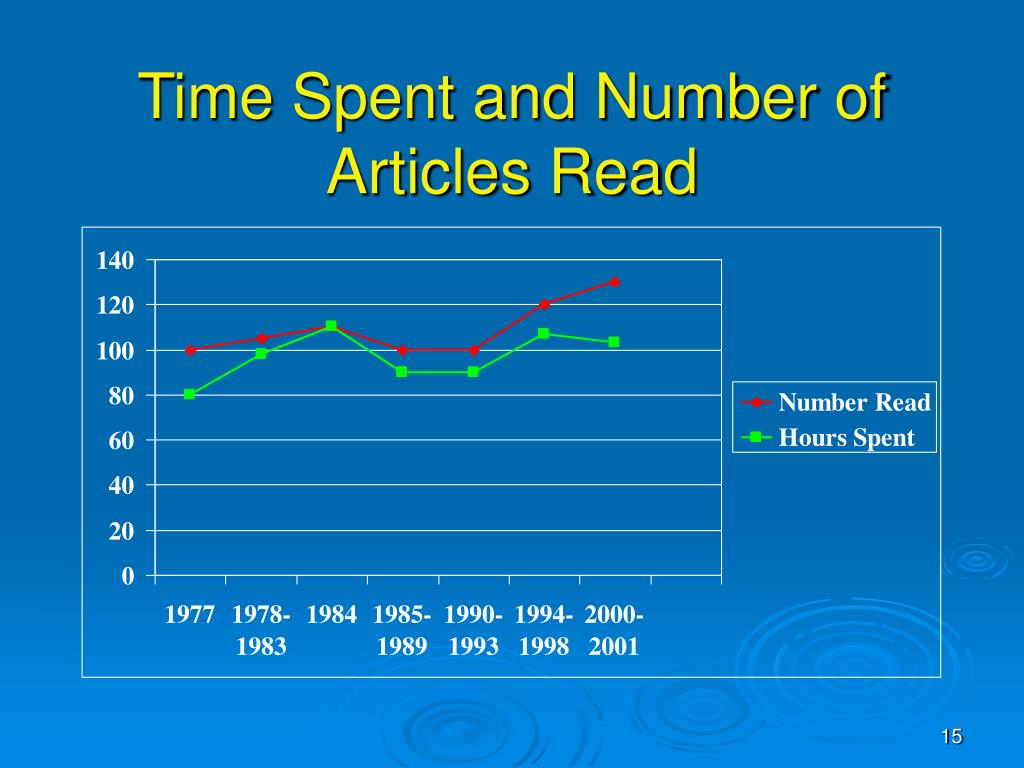 Time Spent and Number of Articles Read

140
120
100
80
60
40
20
0

1977
1978-1983
1984
1985-1989
1990-1993
1994-1998
2000-2001

Number Read
Hours Spent

15